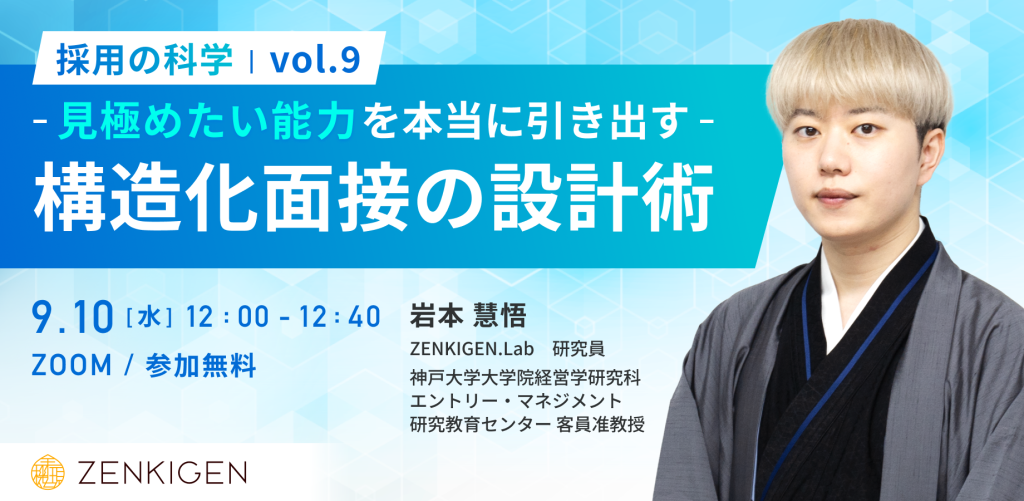 採用の科学 | vol.9

- 見極めたい能力を本当に引き出す -

構造化面接の設計術

9.10 [水] 12:00 - 12:40

ZOOM / 参加無料

岩本 慧悟

ZENKIGEN.Lab 研究員

神戸大学大学院経営学研究科
エントリー・マネジメント
研究教育センター 客員准教授

ZENKIGEN